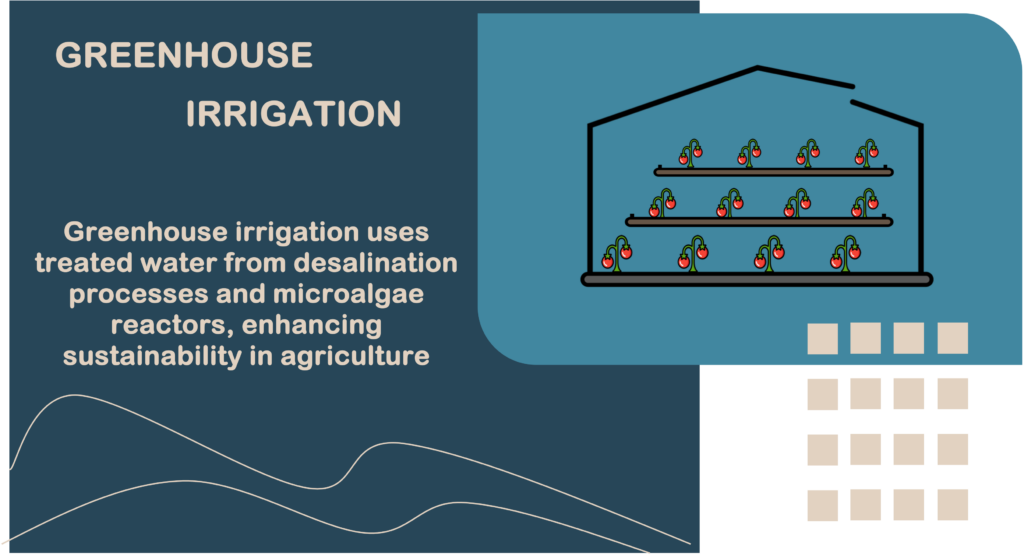 GREENHOUSE IRRIGATION

Greenhouse irrigation uses treated water from desalination processes and microalgae reactors, enhancing sustainability in agriculture